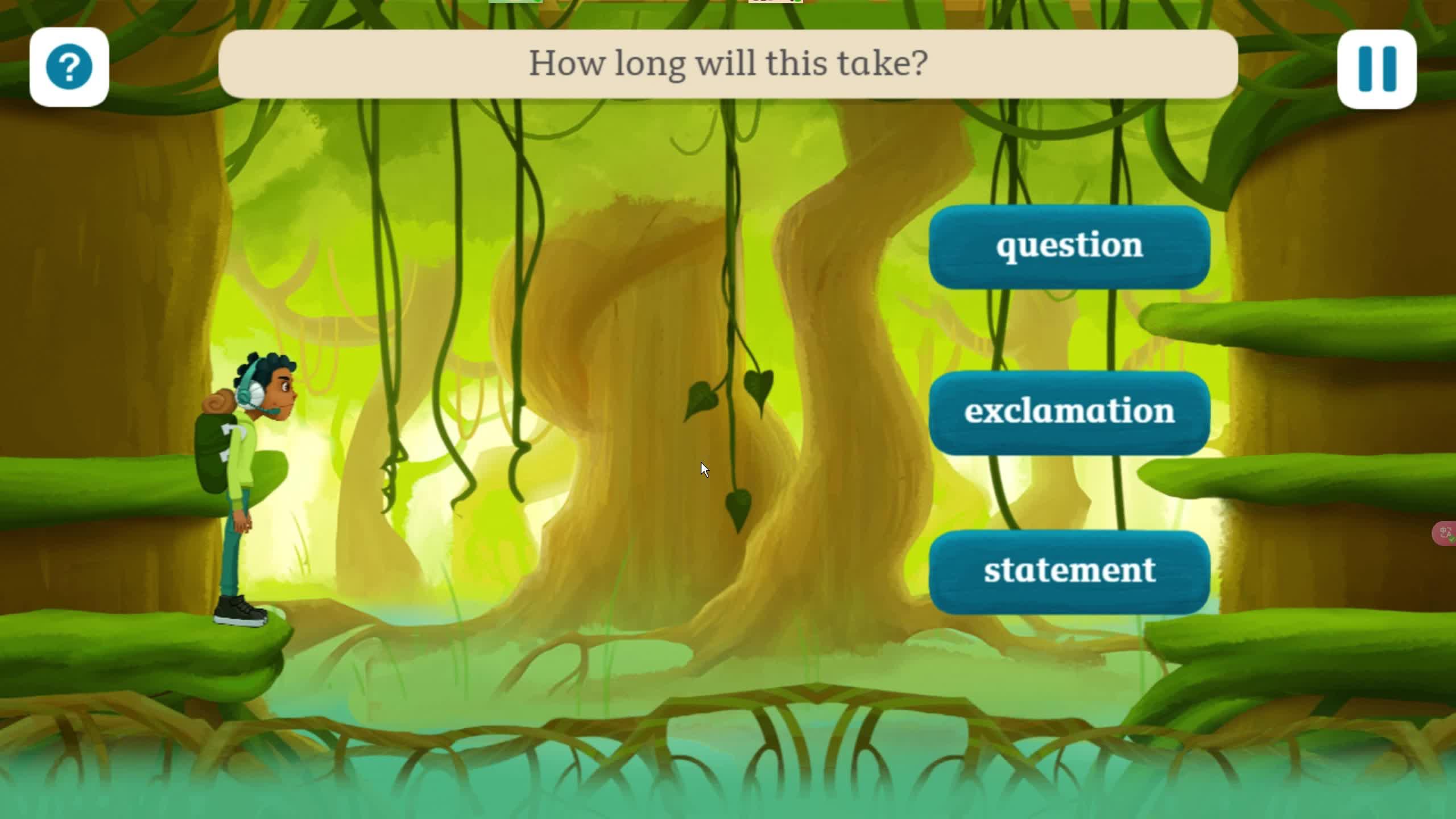 ?

How long will this take?

question

exclamation

statement